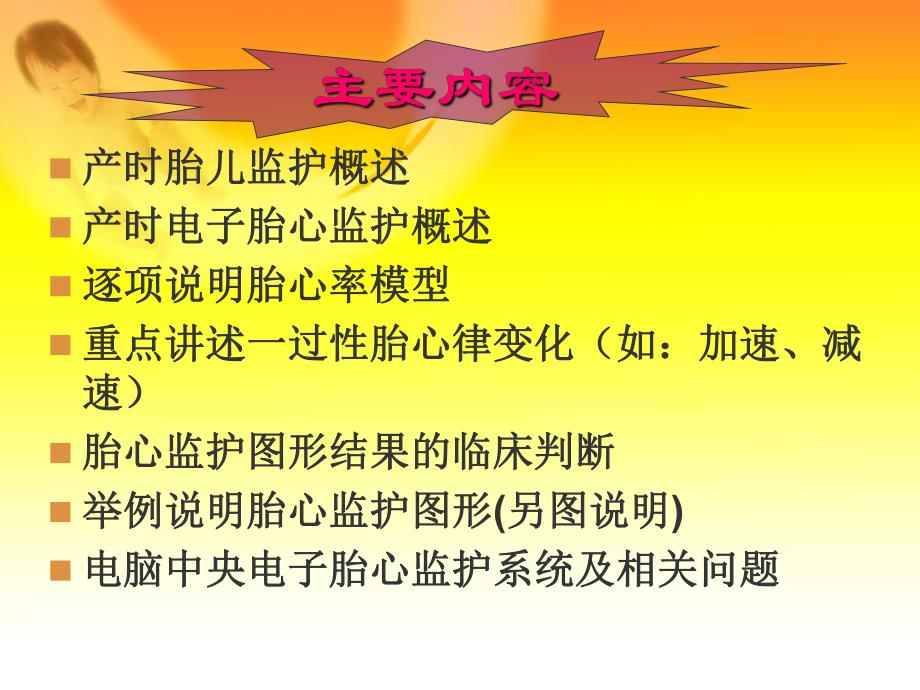 主要内容

产时胎儿监护概述

产时电子胎心监护概述

逐项说明胎心率模型

重点讲述一过性胎心律变化（如：加速、减速）

胎心监护图形结果的临床判断

举例说明胎心监护图形(另图说明)

电脑中央电子胎心监护系统及相关问题